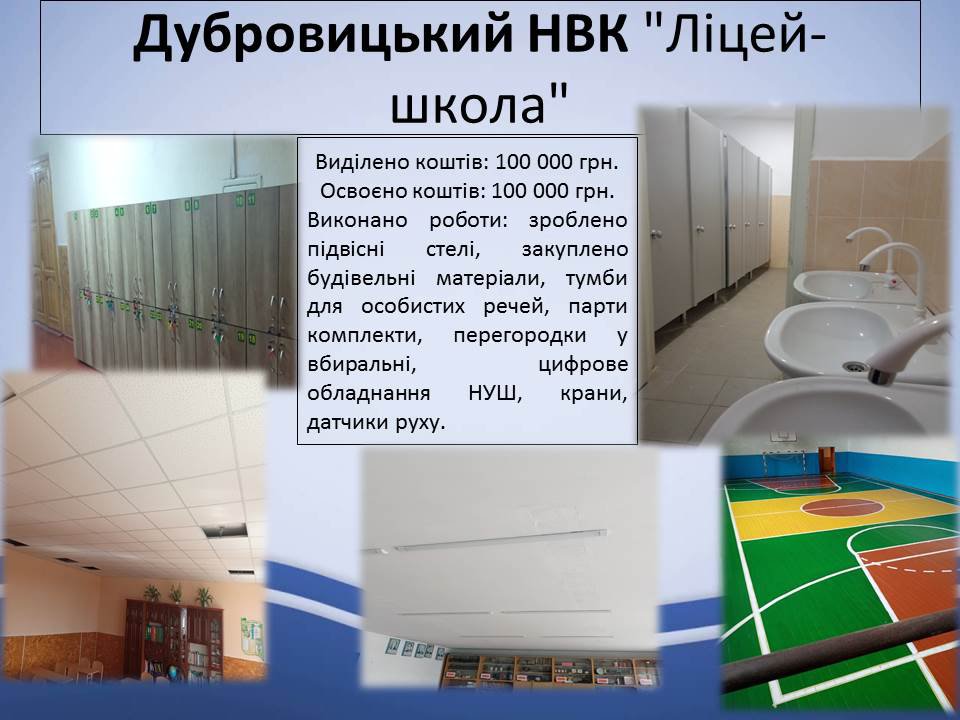 Дубровицький НВК "Ліцей-школа"

Виділено коштів: 100 000 грн.
Освоєно коштів: 100 000 грн.
Виконано роботи: зроблено підвісні стелі, закуплено будівельні матеріали, тумби для особистих речей, парти комплекти, перегородки у вбиральні, цифрове обладнання НУШ, крани, датчики руху.